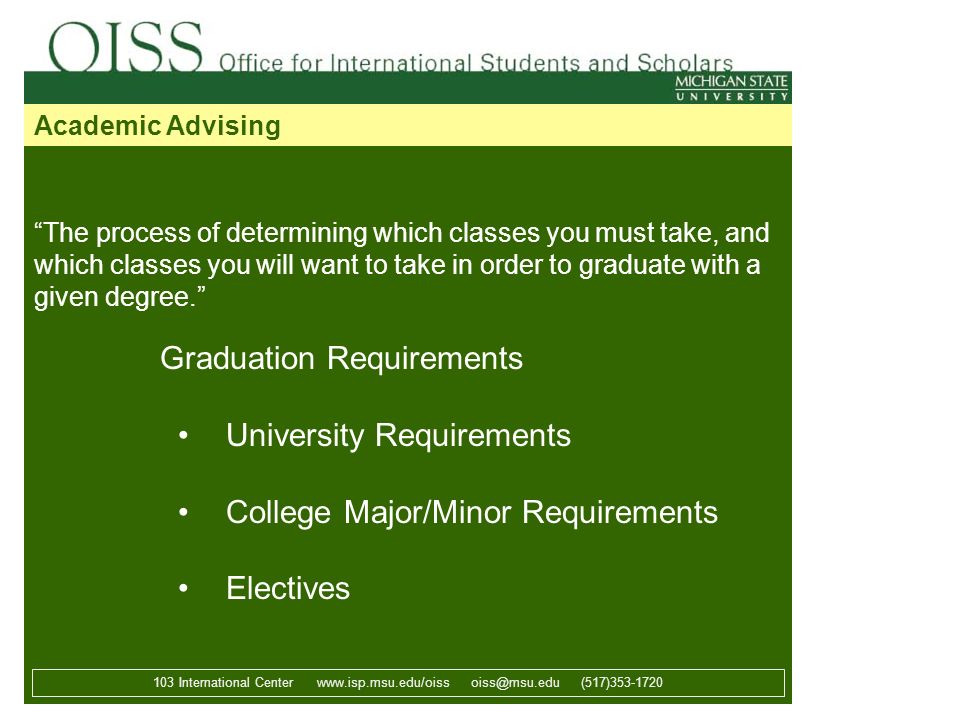 OISS Office for International Students and Scholars

MICHIGAN STATE UNIVERSITY

Academic Advising

“The process of determining which classes you must take, and which classes you will want to take in order to graduate with a given degree.”

Graduation Requirements

• University Requirements

• College Major/Minor Requirements

• Electives

103 International Center www.isp.msu.edu/oiss oiss@msu.edu (517)353-1720